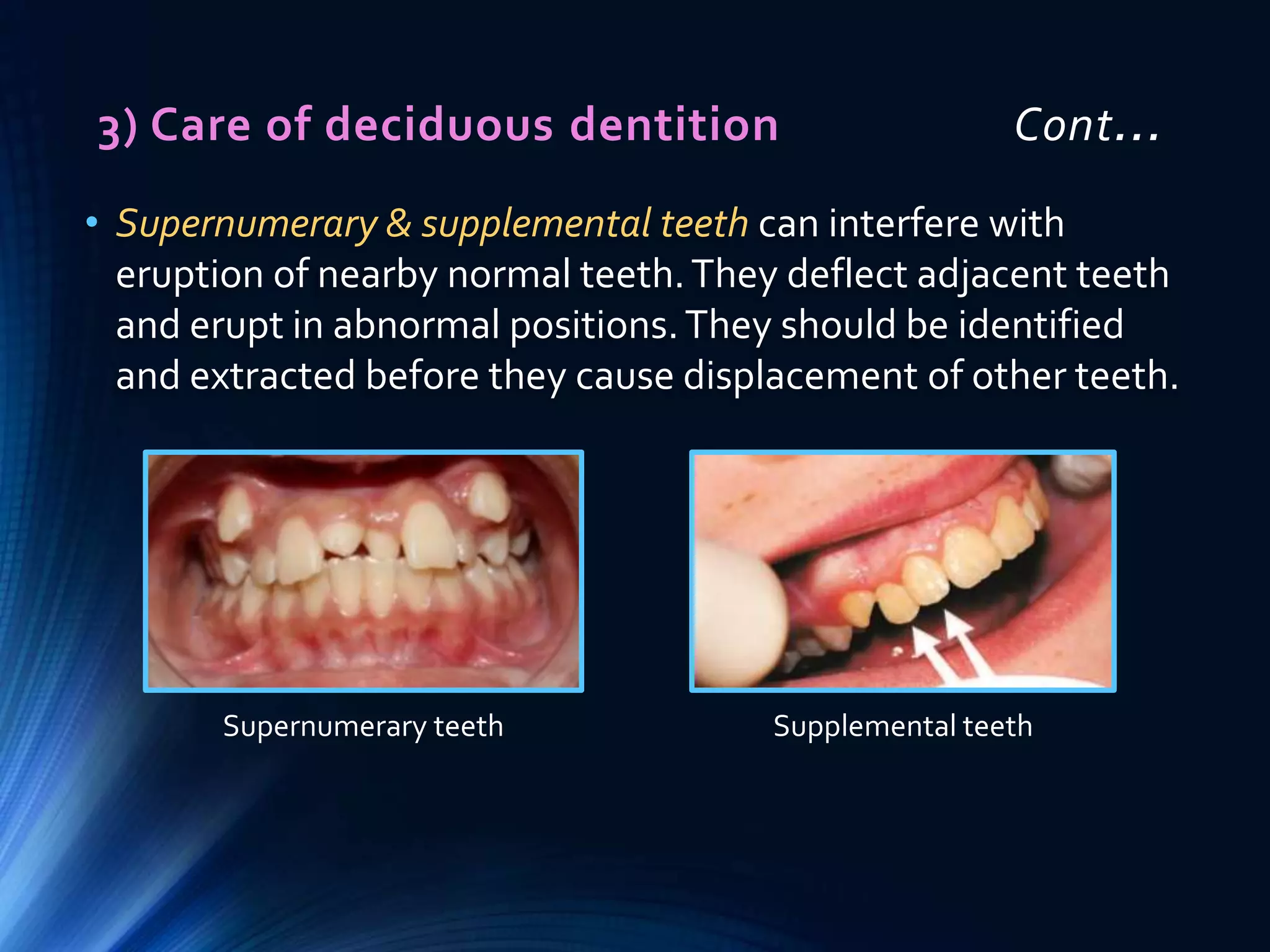 3) Care of deciduous dentition Cont…

• Supernumerary & supplemental teeth can interfere with eruption of nearby normal teeth. They deflect adjacent teeth and erupt in abnormal positions. They should be identified and extracted before they cause displacement of other teeth.

Supernumerary teeth

Supplemental teeth